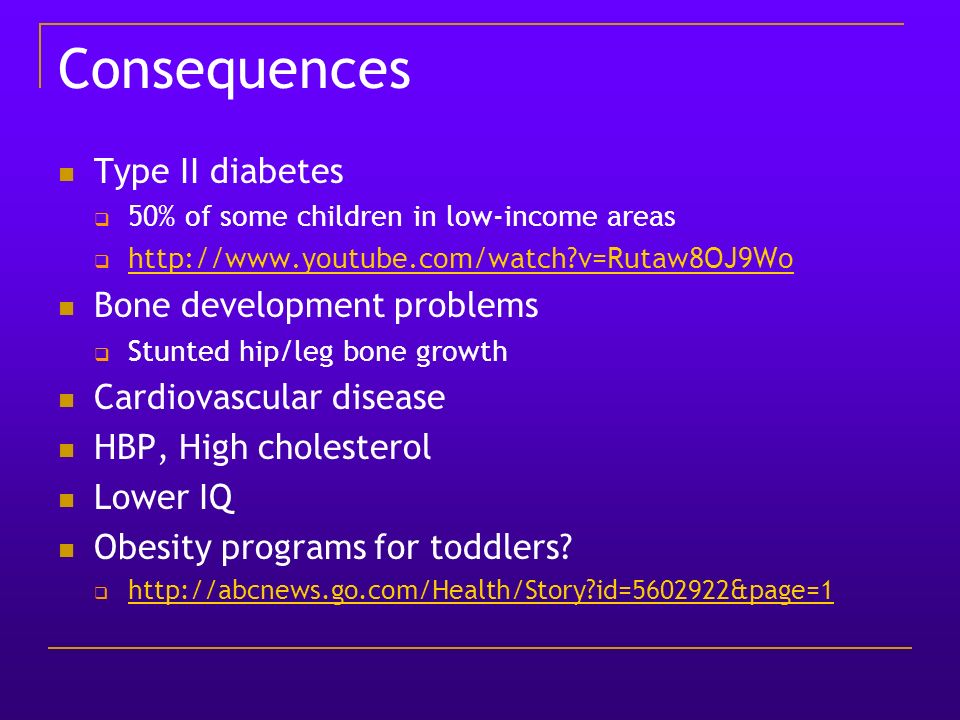 Consequences

Type II diabetes
50% of some children in low-income areas
http://www.youtube.com/watch?v=Rutaw8OJ9Wo
Bone development problems
Stunted hip/leg bone growth
Cardiovascular disease
HBP, High cholesterol
Lower IQ
Obesity programs for toddlers?
http://abcnews.go.com/Health/Story?id=5602922&page=1